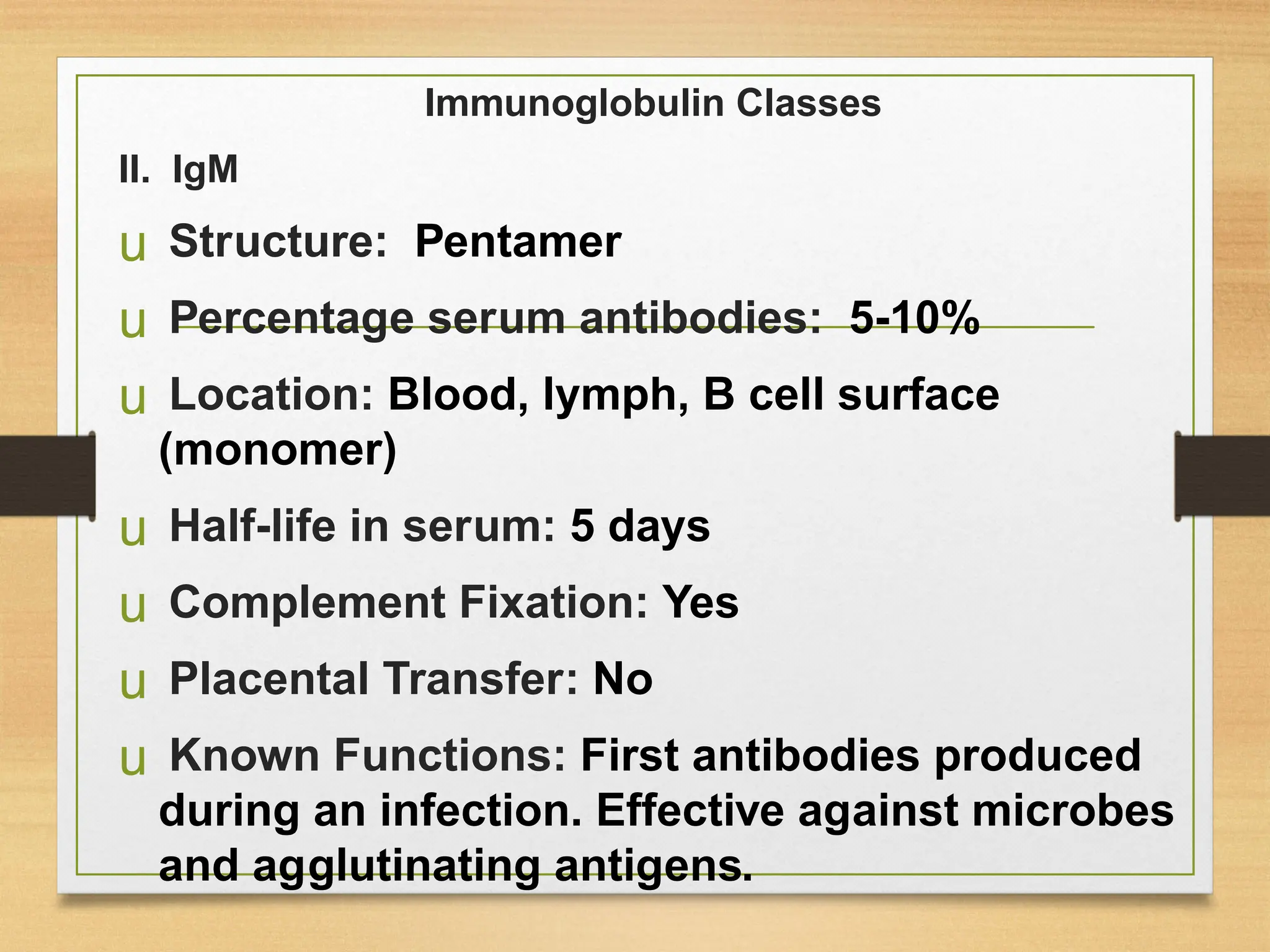 Immunoglobulin Classes

II. IgM

u Structure: Pentamer

u Percentage serum antibodies: 5-10%

u Location: Blood, lymph, B cell surface (monomer)

u Half-life in serum: 5 days

u Complement Fixation: Yes

u Placental Transfer: No

u Known Functions: First antibodies produced during an infection. Effective against microbes and agglutinating antigens.